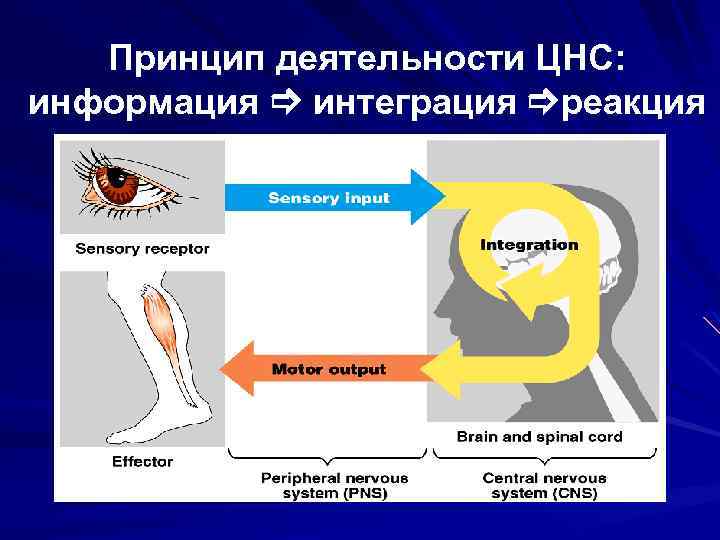 Принцип деятельности ЦНС: информация ⇨ интеграция ⇨реакция

Sensory input

Sensory receptor

Integration

Motor output

Brain and spinal cord

Effector

Peripheral nervous system (PNS)

Central nervous system (CNS)